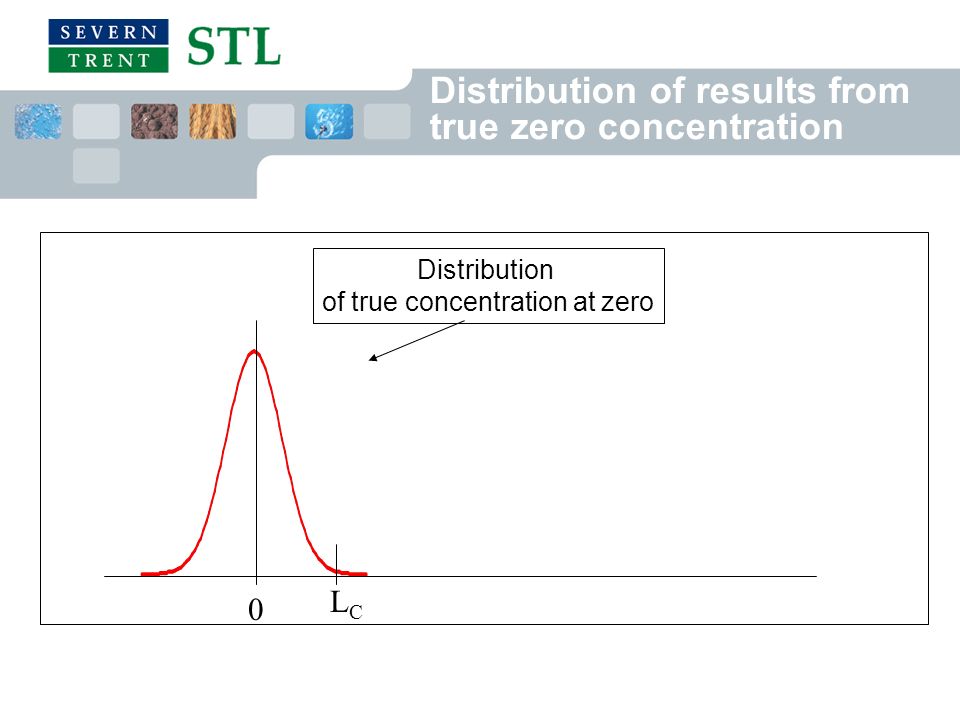 SEVERN TRENT STL

Distribution of results from true zero concentration

Distribution of true concentration at zero

0

$L_C$